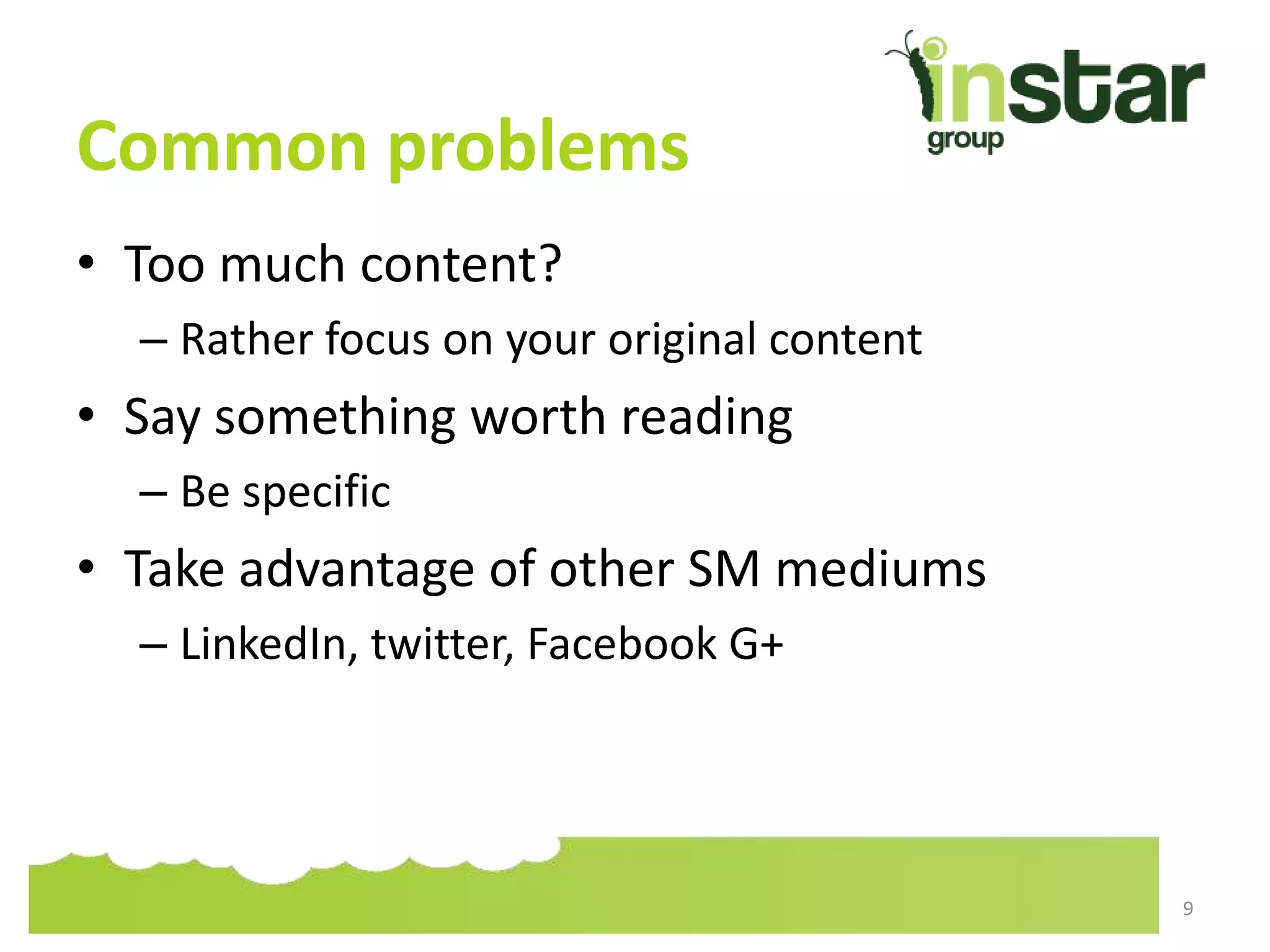 instar
group

Common problems

• Too much content?
  – Rather focus on your original content
• Say something worth reading
  – Be specific
• Take advantage of other SM mediums
  – LinkedIn, twitter, Facebook G+

9